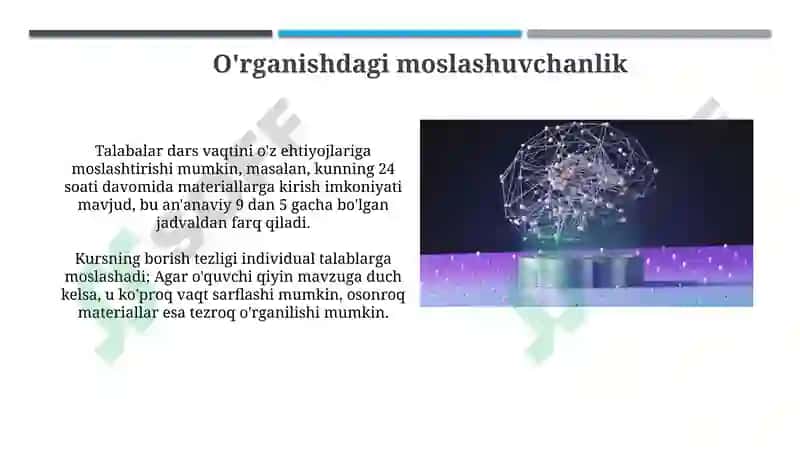 O'rganishdagi moslashuvchanlik

Talabalar dars vaqtini o'z ehtiyojlariga moslashtirishi mumkin, masalan, kunning 24 soati davomida materiallarga kirish imkoniyati mavjud, bu an'anaviy 9 dan 5 gacha bo'lgan jadvaldan farq qiladi.

Kursning borish tezligi individual talablarga moslashadi; Agar o'quvchi qiyin mavzuga duch kelsa, u ko'proq vaqt sarflashi mumkin, osonroq materiallar esa tezroq o'rganilishi mumkin.